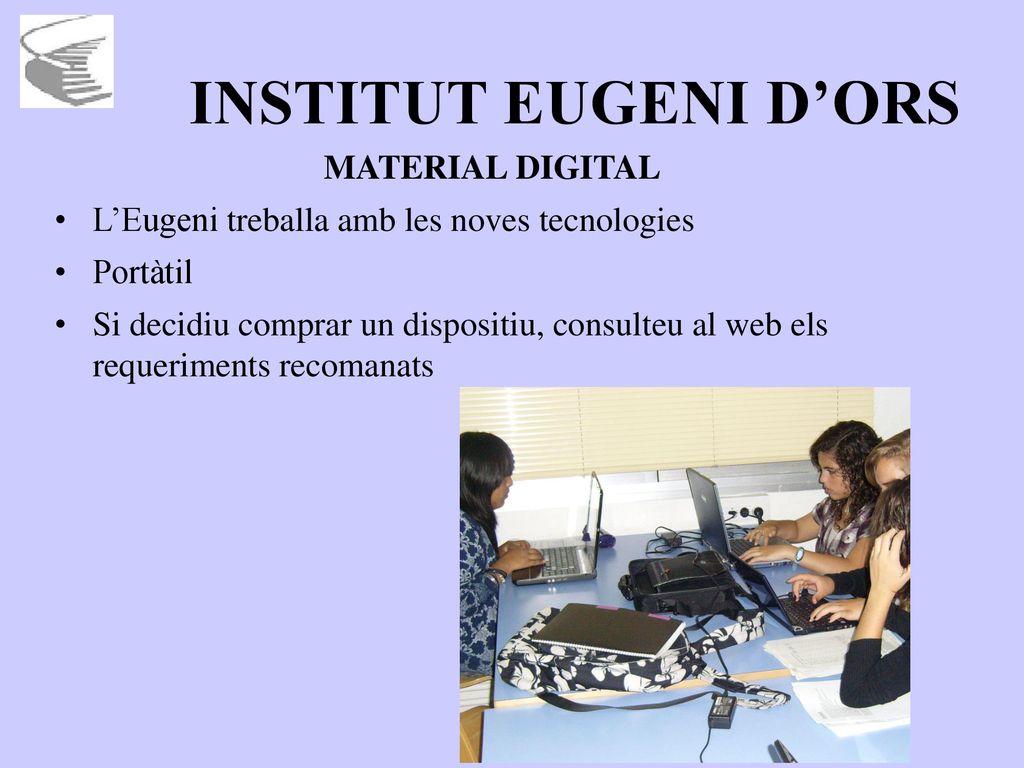 INSTITUT EUGENI D’ORS

MATERIAL DIGITAL

• L’Eugeni treballa amb les noves tecnologies
• Portàtil
• Si decidiu comprar un dispositiu, consulteu al web els requeriments recomanats